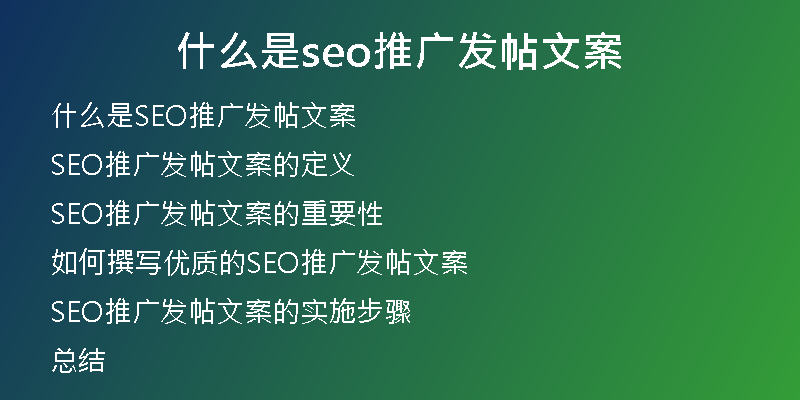 什么是seo推广发帖文案

什么是SEO推广发帖文案

SEO推广发帖文案的定义

SEO推广发帖文案的重要性

如何撰写优质的SEO推广发帖文案

SEO推广发帖文案的实施步骤

总结